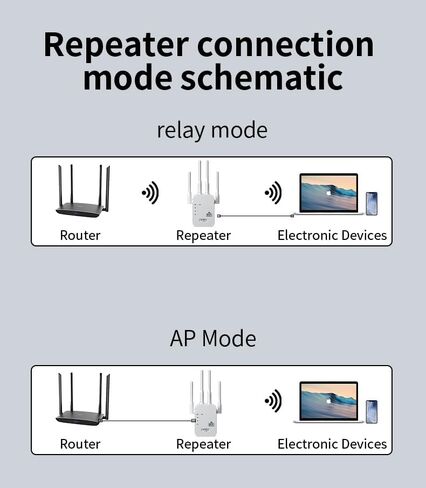 Repeater connection mode schematic

relay mode

Router
Repeater
Electronic Devices

AP Mode

Router
Repeater
Electronic Devices